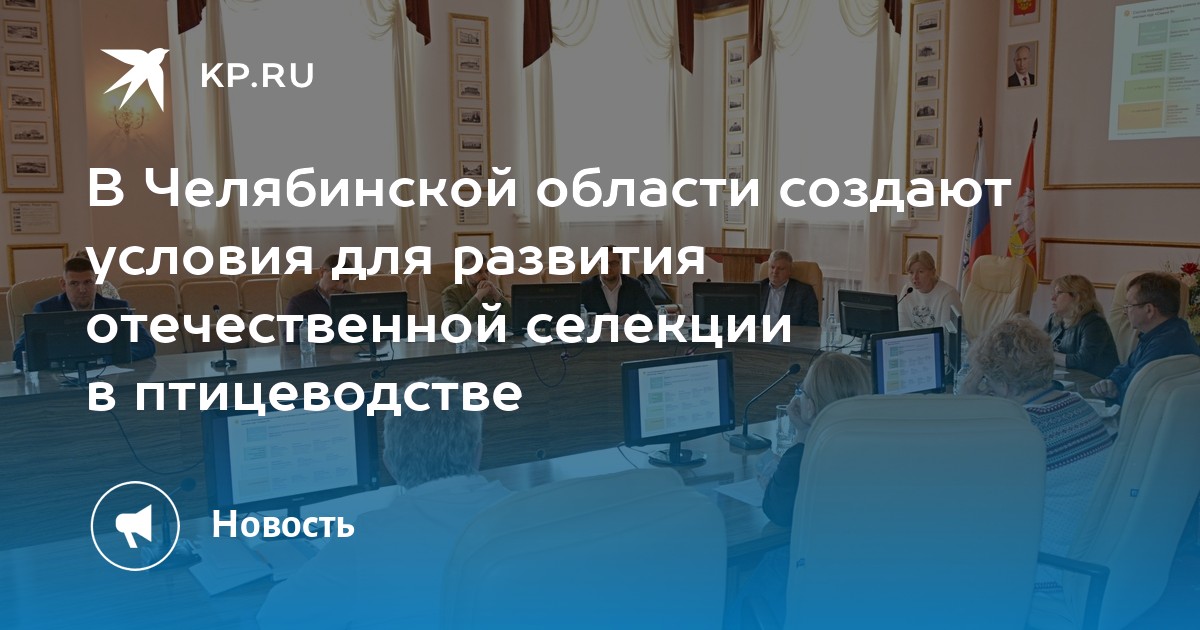 KP.RU

В Челябинской области создают условия для развития отечественной селекции в птицеводстве

Новость